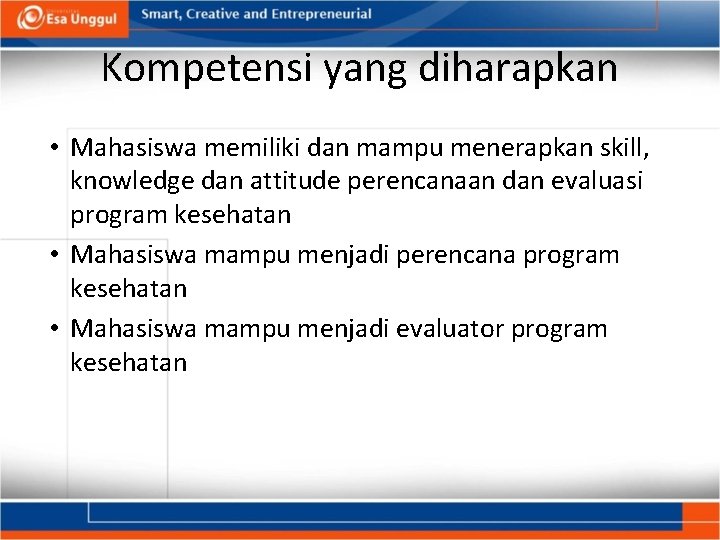 Esa Unggul

Smart, Creative and Entrepreneurial

Kompetensi yang diharapkan

• Mahasiswa memiliki dan mampu menerapkan skill, knowledge dan attitude perencanaan dan evaluasi program kesehatan
• Mahasiswa mampu menjadi perencana program kesehatan
• Mahasiswa mampu menjadi evaluator program kesehatan